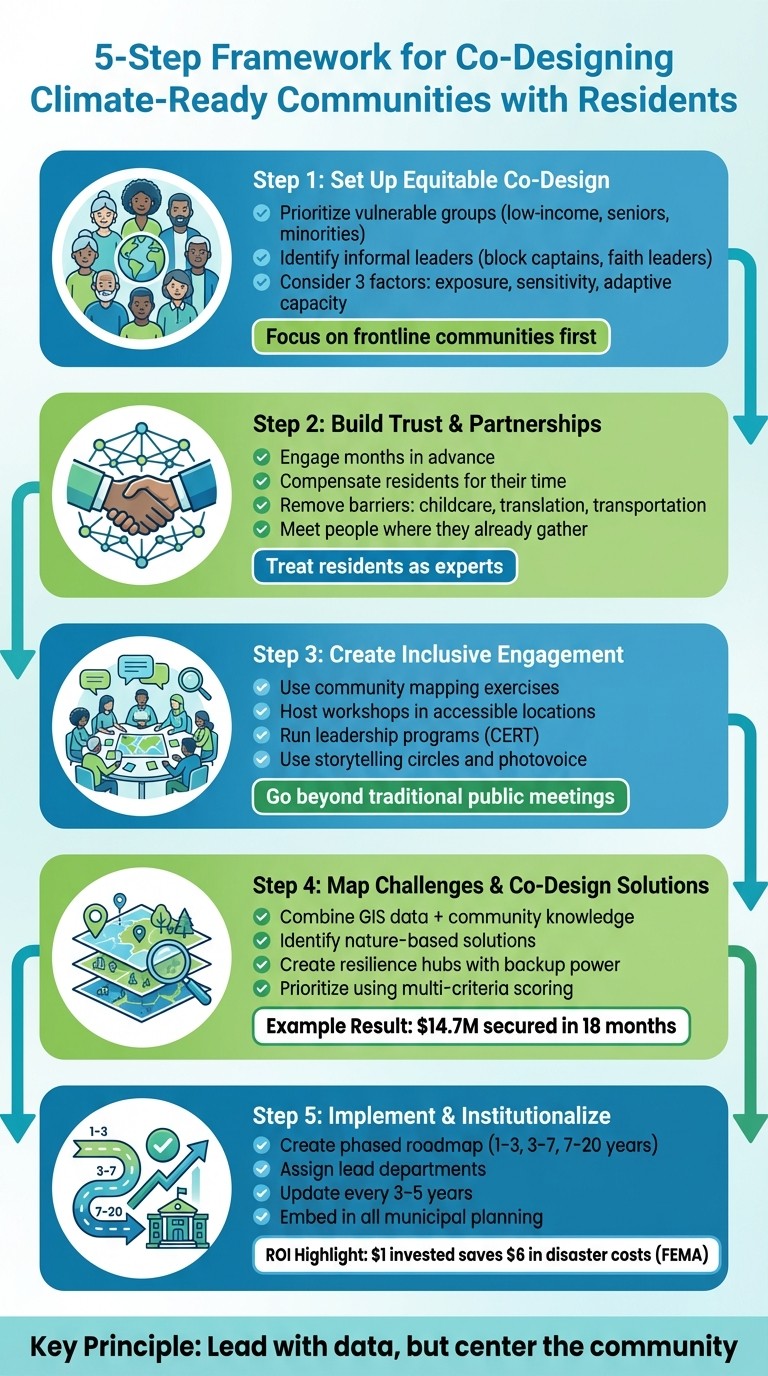 5-Step Framework for Co-Designing Climate-Ready Communities with Residents

Step 1: Set Up Equitable Co-Design
Prioritize vulnerable groups (low-income, seniors, minorities)
Identify informal leaders (block captains, faith leaders)
Consider 3 factors: exposure, sensitivity, adaptive capacity
Focus on frontline communities first

Step 2: Build Trust & Partnerships
Engage months in advance
Compensate residents for their time
Remove barriers: childcare, translation, transportation
Meet people where they already gather
Treat residents as experts

Step 3: Create Inclusive Engagement
Use community mapping exercises
Host workshops in accessible locations
Run leadership programs (CERT)
Use storytelling circles and photovoice
Go beyond traditional public meetings

Step 4: Map Challenges & Co-Design Solutions
Combine GIS data + community knowledge
Identify nature-based solutions
Create resilience hubs with backup power
Prioritize using multi-criteria scoring
Example Result: $14.7M secured in 18 months

1-3
3-7
7-20
Step 5: Implement & Institutionalize
Create phased roadmap (1-3, 3-7, 7-20 years)
Assign lead departments
Update every 3-5 years
Embed in all municipal planning
ROI Highlight: $1 invested saves $6 in disaster costs (FEMA)

Key Principle: Lead with data, but center the community